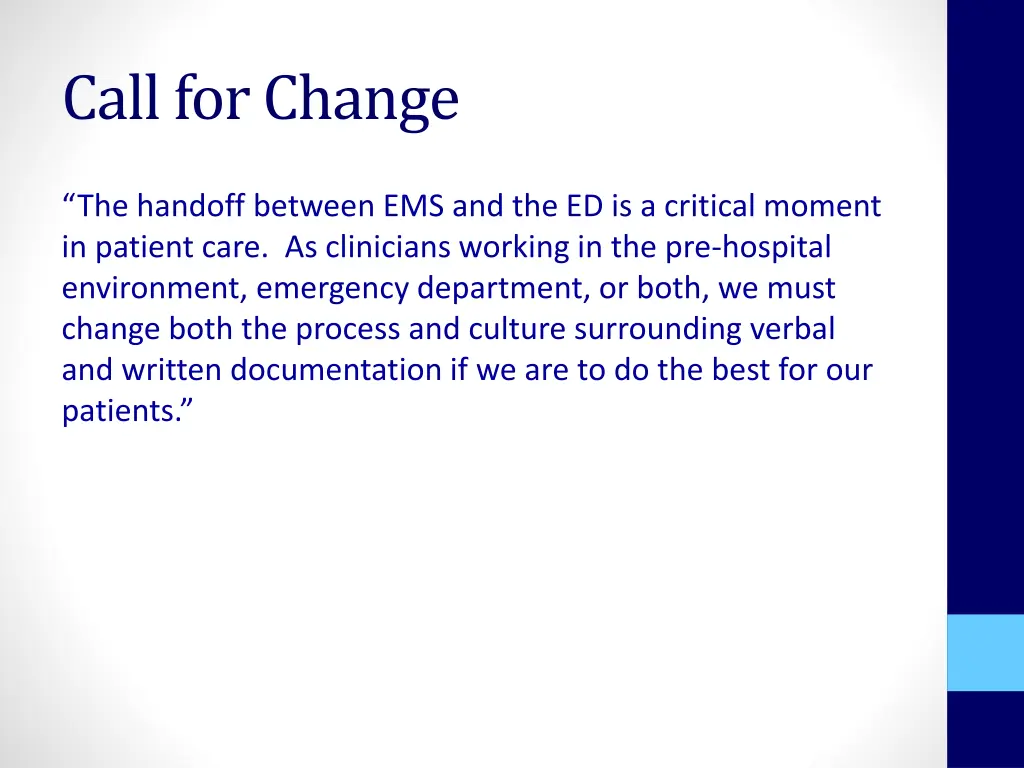 Call for Change

“The handoff between EMS and the ED is a critical moment in patient care.  As clinicians working in the pre-hospital environment, emergency department, or both, we must change both the process and culture surrounding verbal and written documentation if we are to do the best for our patients.”